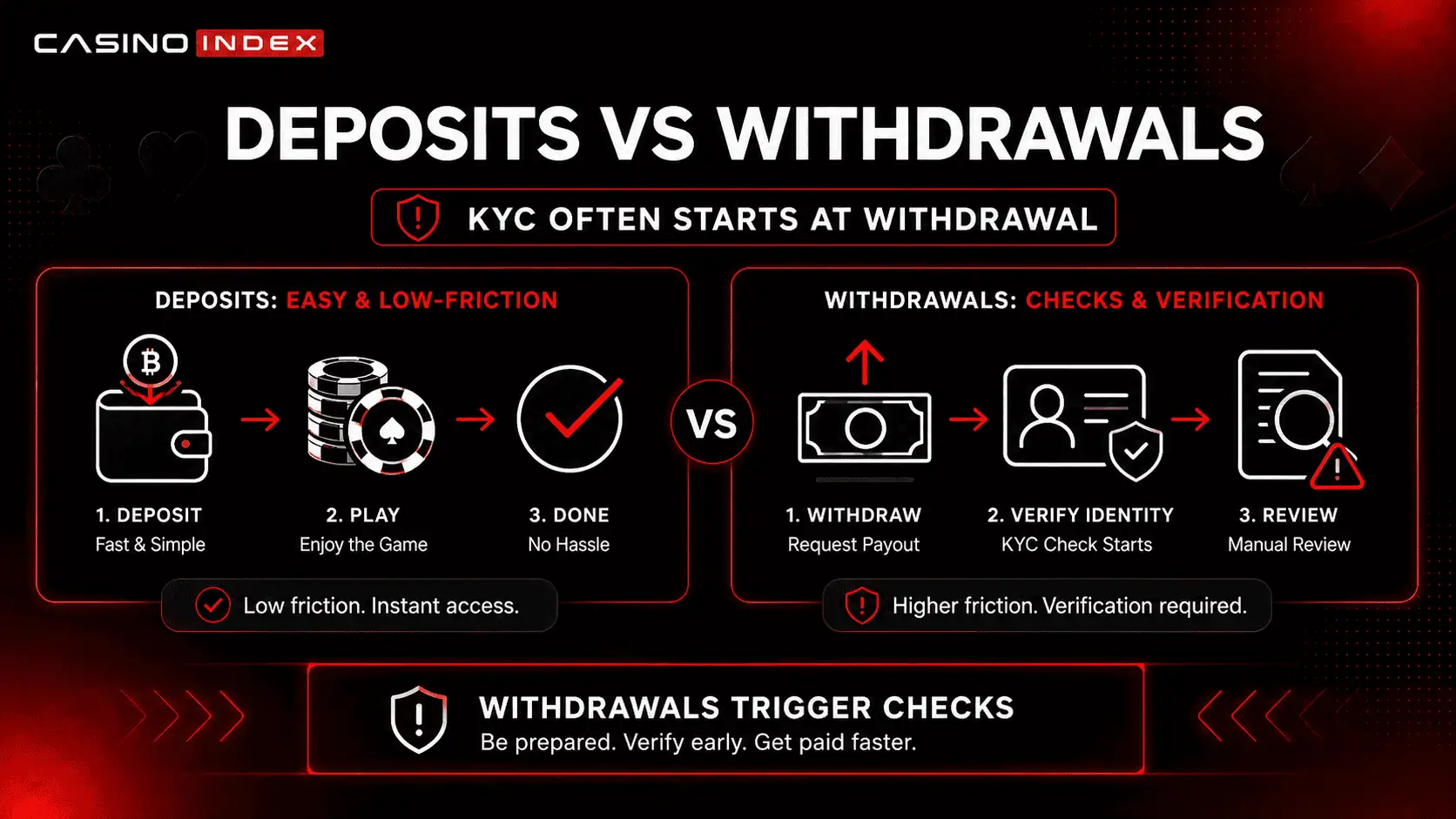 CASINO INDEX

DEPOSITS VS WITHDRAWALS

KYC OFTEN STARTS AT WITHDRAWAL

DEPOSITS: EASY & LOW-FRICTION

1. DEPOSIT
Fast & Simple

2. PLAY
Enjoy the Game

3. DONE
No Hassle

Low friction. Instant access.

VS

WITHDRAWALS: CHECKS & VERIFICATION

1. WITHDRAW
Request Payout

2. VERIFY IDENTITY
KYC Check Starts

3. REVIEW
Manual Review

Higher friction. Verification required.

WITHDRAWALS TRIGGER CHECKS
Be prepared. Verify early. Get paid faster.